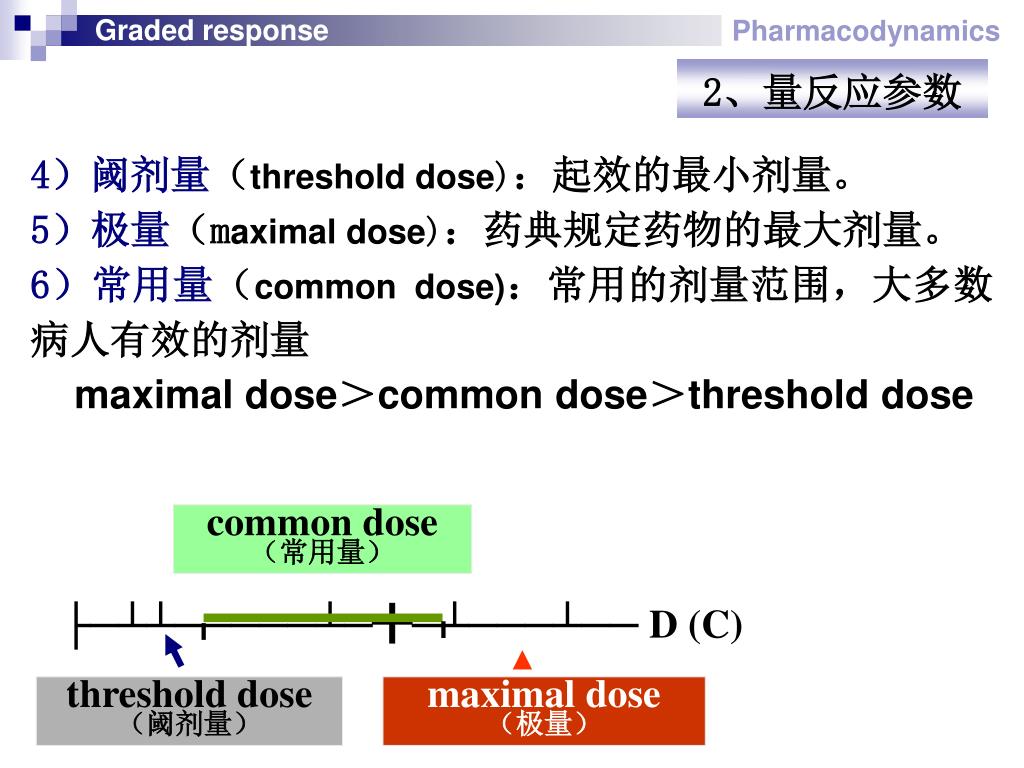 Graded response

Pharmacodynamics

2、量反应参数

4）阈剂量（threshold dose)：起效的最小剂量。
5）极量（maximal dose)：药典规定药物的最大剂量。
6）常用量（common dose)：常用的剂量范围，大多数病人有效的剂量

maximal dose＞common dose＞threshold dose

common dose
（常用量）

D (C)

threshold dose
（阈剂量）

maximal dose
（极量）